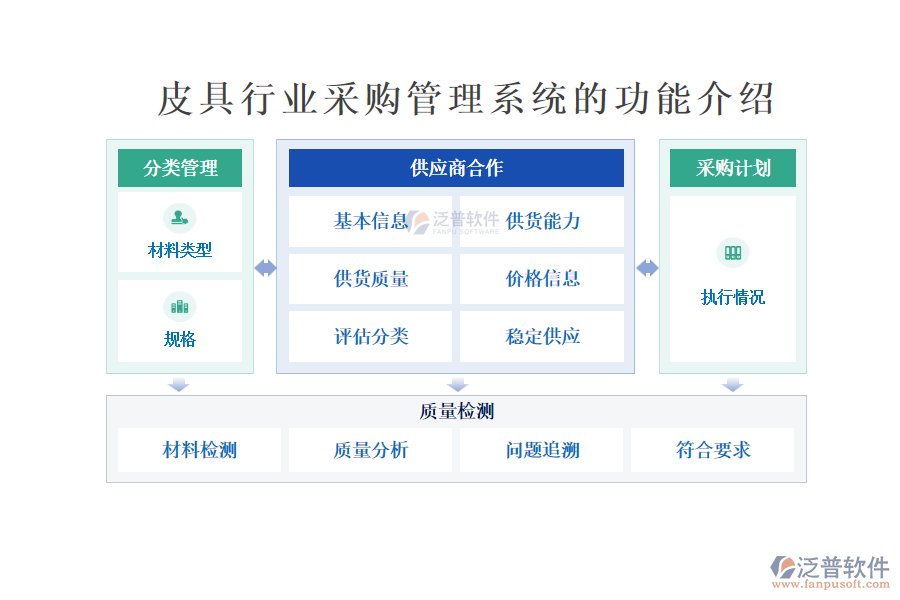 皮具行业采购管理系统的功能介绍

分类管理

材料类型

规格

供应商合作

基本信息

泛普软件
FANPUSOFTWARE

供货能力

供货质量

价格信息

评估分类

稳定供应

采购计划

执行情况

质量检测

材料检测

质量分析

问题追溯

符合要求

泛普软件
www.fanpusoft.com